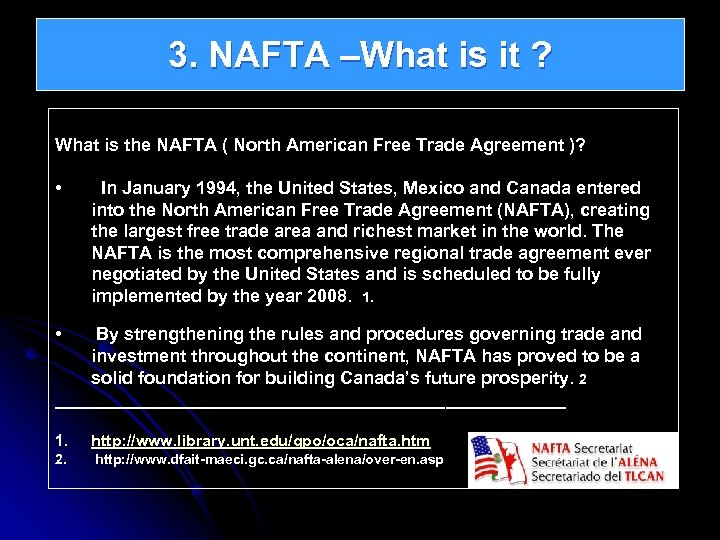 3. NAFTA –What is it ?

What is the NAFTA ( North American Free Trade Agreement )?

• In January 1994, the United States, Mexico and Canada entered into the North American Free Trade Agreement (NAFTA), creating the largest free trade area and richest market in the world. The NAFTA is the most comprehensive regional trade agreement ever negotiated by the United States and is scheduled to be fully implemented by the year 2008. 1.

• By strengthening the rules and procedures governing trade and investment throughout the continent, NAFTA has proved to be a solid foundation for building Canada's future prosperity. 2

1. http://www.library.unt.edu/gpo/oca/nafta.htm
2. http://www.dfait-maeci.gc.ca/nafta-alena/over-en.asp

NAFTA Secretariat
Secrétariat de l'ALÉNA
Secretariado del TLCAN